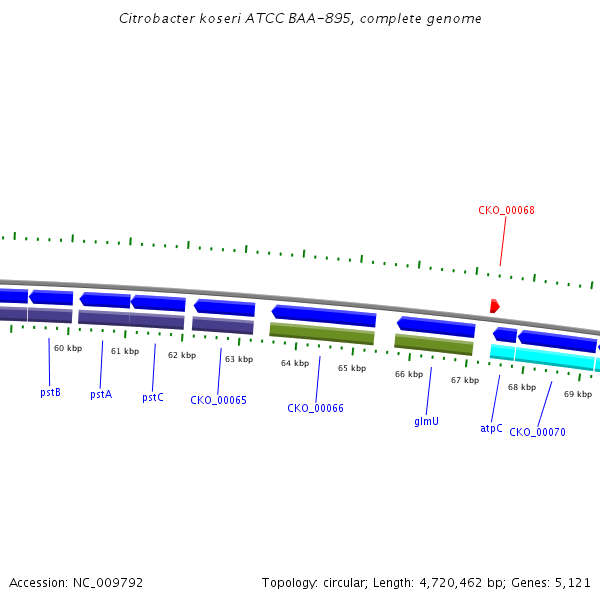 Citrobacter koseri ATCC BAA-895, complete genome

CKO_00068

60 kbp
61 kbp
62 kbp
63 kbp
64 kbp
65 kbp
66 kbp
67 kbp
68 kbp
69 kbp

pstB
pstA
pstC
CKO_00065
CKO_00066
glmU
atpC
CKO_00070

Accession: NC_009792

Topology: circular; Length: 4,720,462 bp; Genes: 5,121